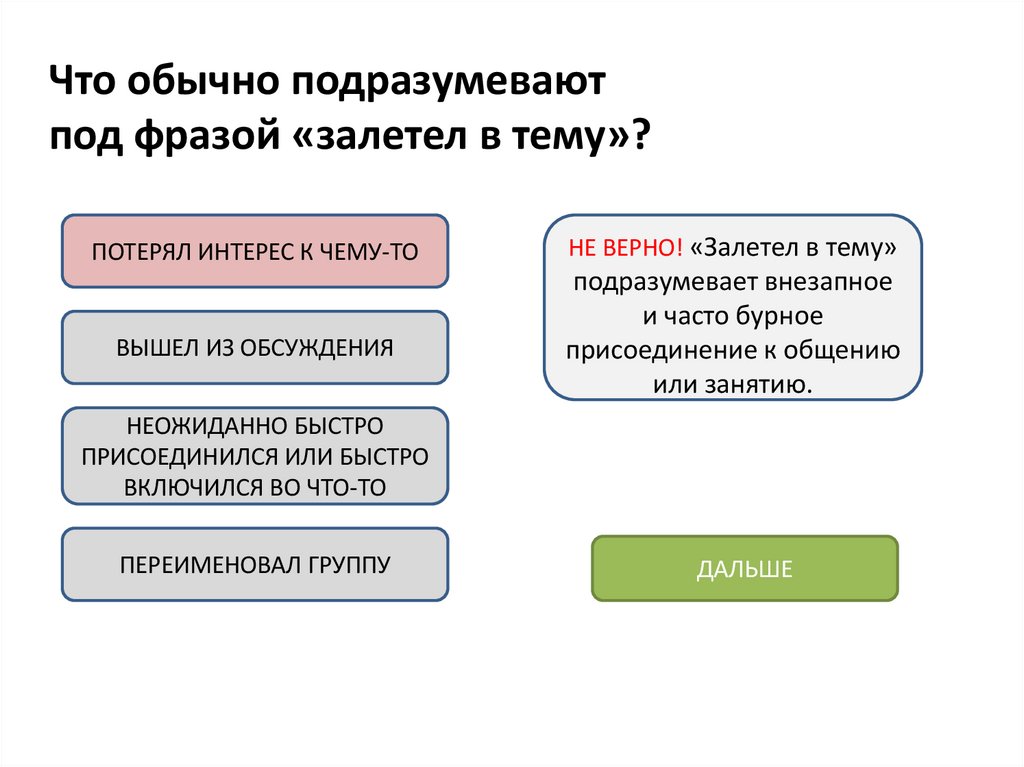 Что обычно подразумевают под фразой «залетел в тему»?

ПОТЕРЯЛ ИНТЕРЕС К ЧЕМУ-ТО

ВЫШЕЛ ИЗ ОБСУЖДЕНИЯ

НЕОЖИДАННО БЫСТРО ПРИСОЕДИНИЛСЯ ИЛИ БЫСТРО ВКЛЮЧИЛСЯ ВО ЧТО-ТО

ПЕРЕИМЕНОВАЛ ГРУППУ

НЕ ВЕРНО! «Залетел в тему» подразумевает внезапное и часто бурное присоединение к общению или занятию.

ДАЛЬШЕ